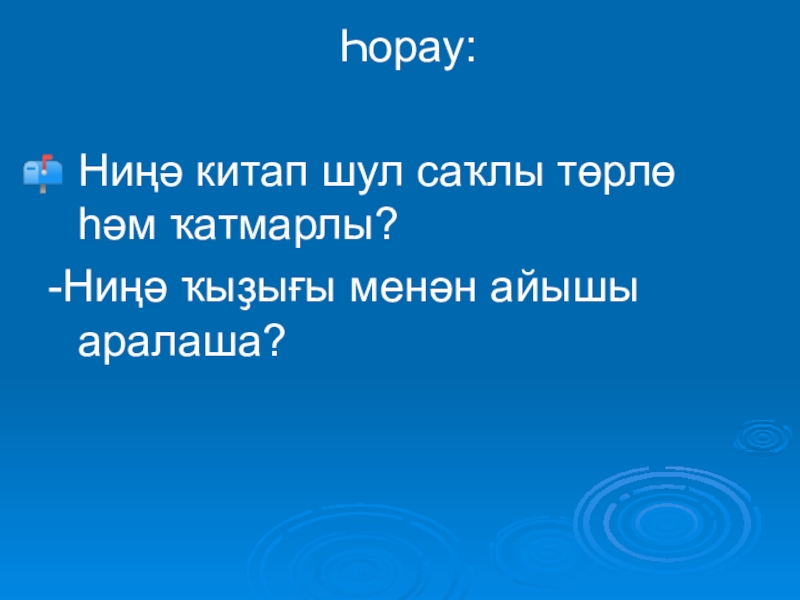 Һорау:

Ниңә китап шул саҡлы төрлө һәм ҡатмарлы?

-Ниңә ҡыҙығы менән айышы аралаша?